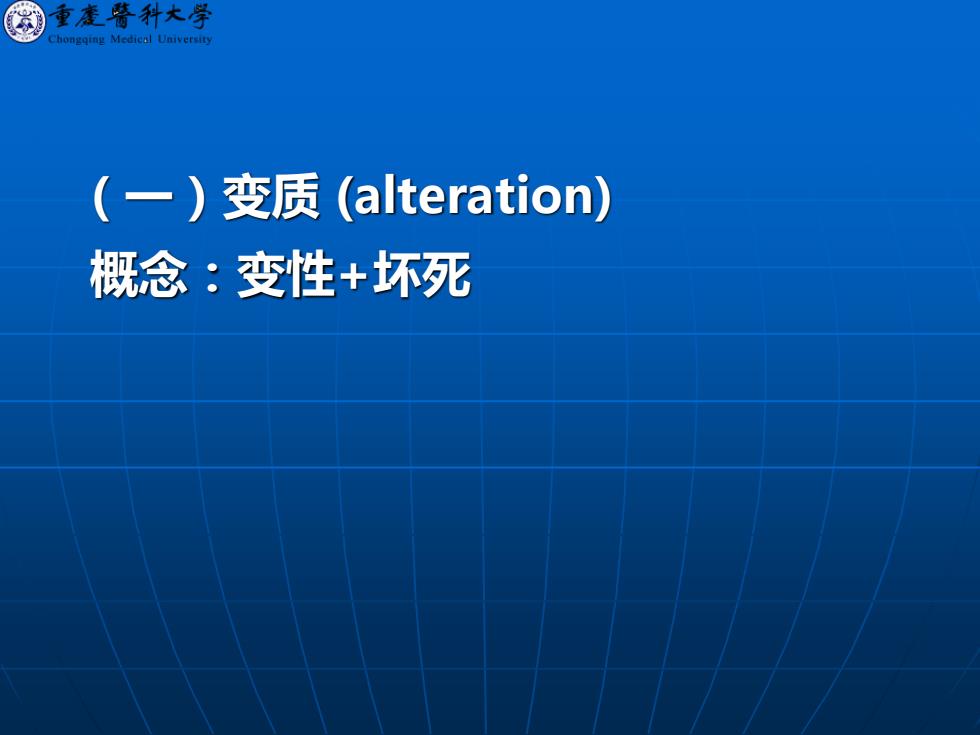 重慶醫科大學
Chongqing Medical University

（一）变质 (alteration)
概念：变性+坏死